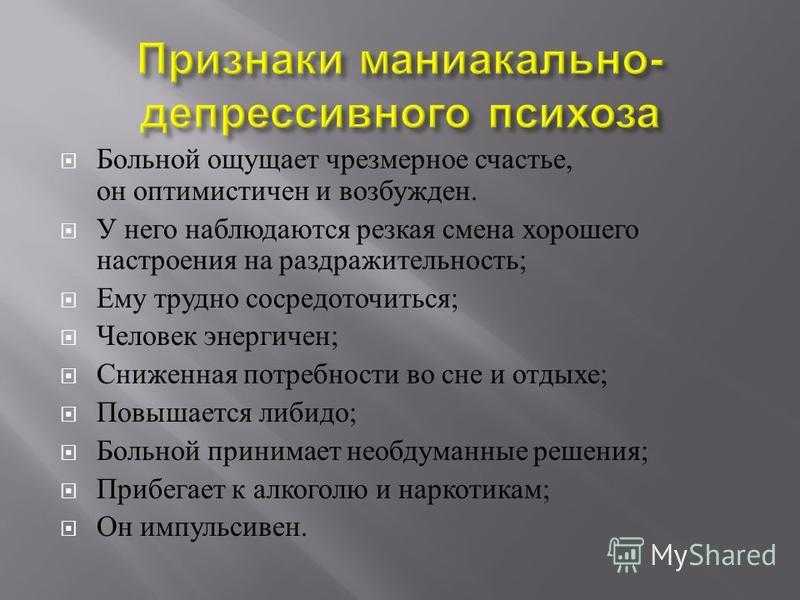 Признаки маниакально-депрессивного психоза

Больной ощущает чрезмерное счастье, он оптимистичен и возбужден.

У него наблюдаются резкая смена хорошего настроения на раздражительность;

Ему трудно сосредоточиться;

Человек энергичен;

Сниженная потребности во сне и отдыхе;

Повышается либидо;

Больной принимает необдуманные решения;

Прибегает к алкоголю и наркотикам;

Он импульсивен.

MyShared